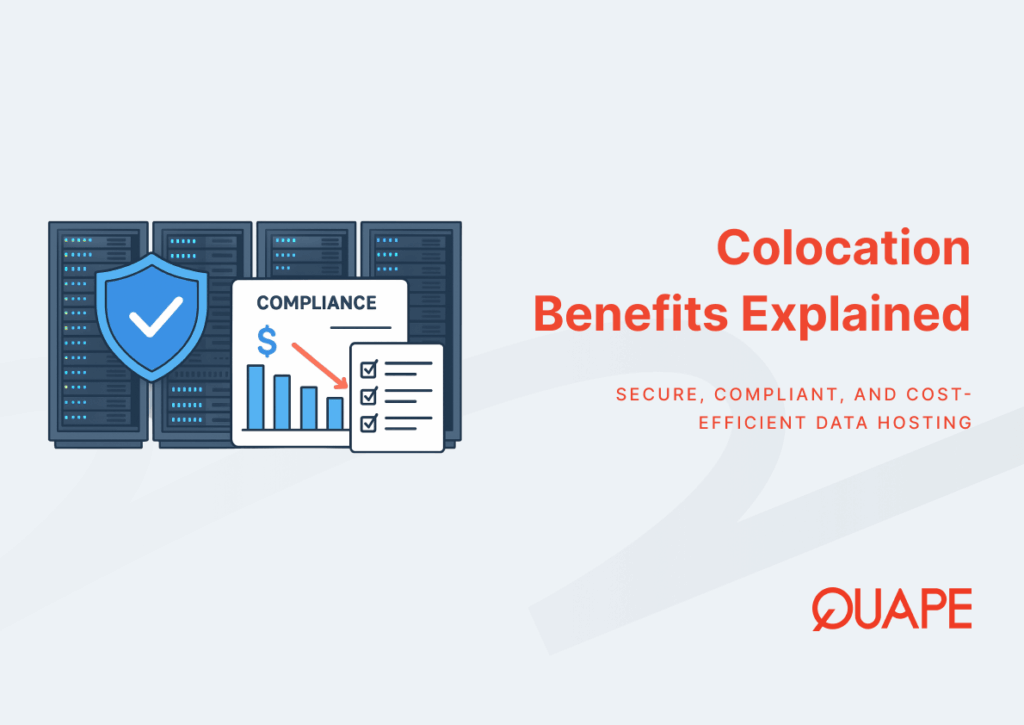 COMPLIANCE

$

Colocation Benefits Explained

SECURE, COMPLIANT, AND COST-EFFICIENT DATA HOSTING

QUAPE